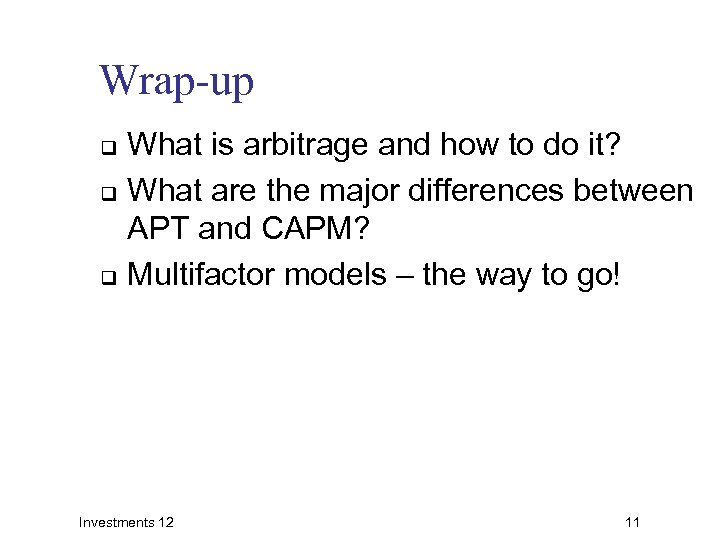 Wrap-up

❑ What is arbitrage and how to do it?

❑ What are the major differences between APT and CAPM?

❑ Multifactor models – the way to go!

Investments 12

11